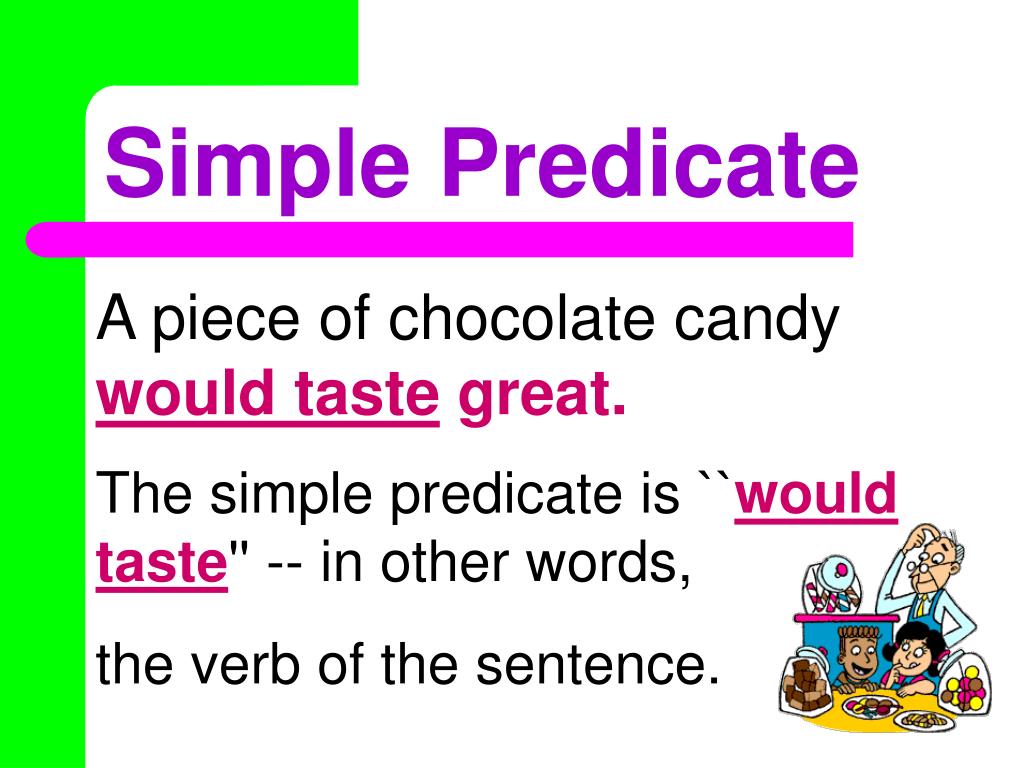 Simple Predicate

A piece of chocolate candy would taste great.

The simple predicate is ``would taste'' -- in other words,

the verb of the sentence.